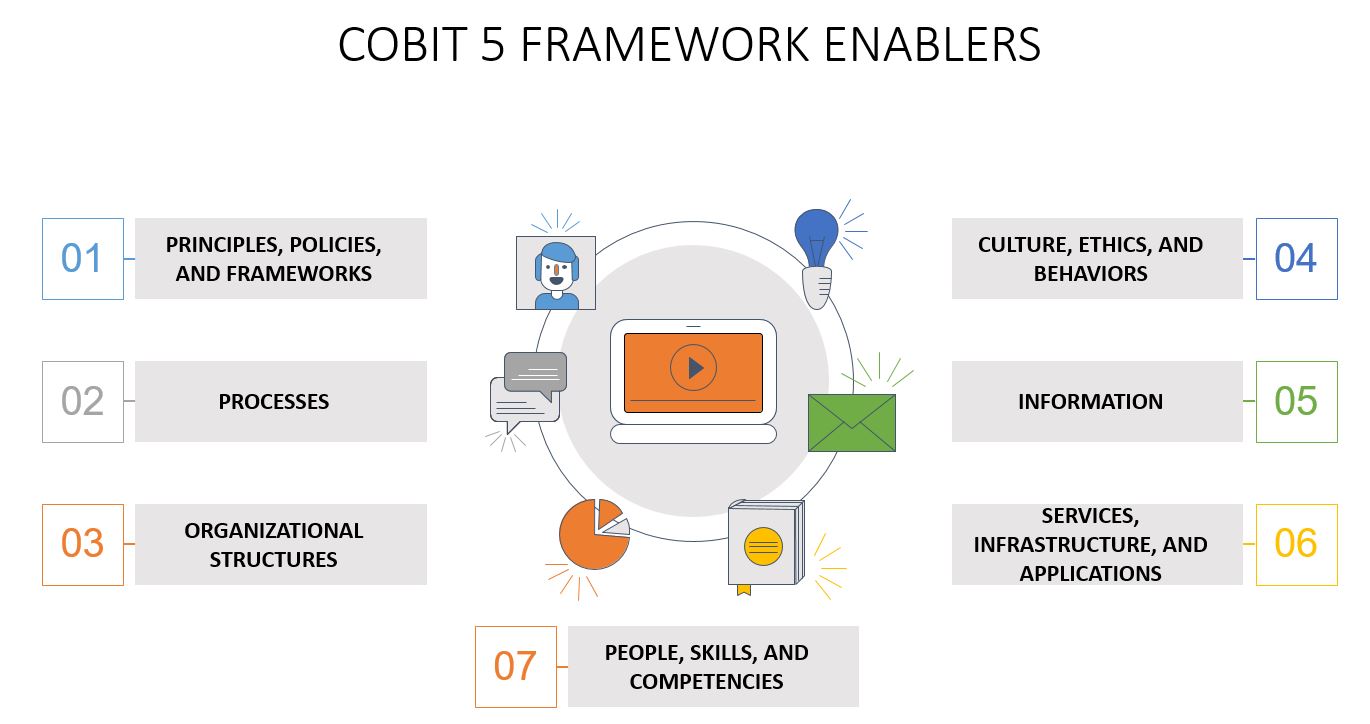 COBIT 5 FRAMEWORK ENABLERS

01 PRINCIPLES, POLICIES, AND FRAMEWORKS

02 PROCESSES

03 ORGANIZATIONAL STRUCTURES

CULTURE, ETHICS, AND BEHAVIORS 04

INFORMATION 05

SERVICES, INFRASTRUCTURE, AND APPLICATIONS 06

07 PEOPLE, SKILLS, AND COMPETENCIES